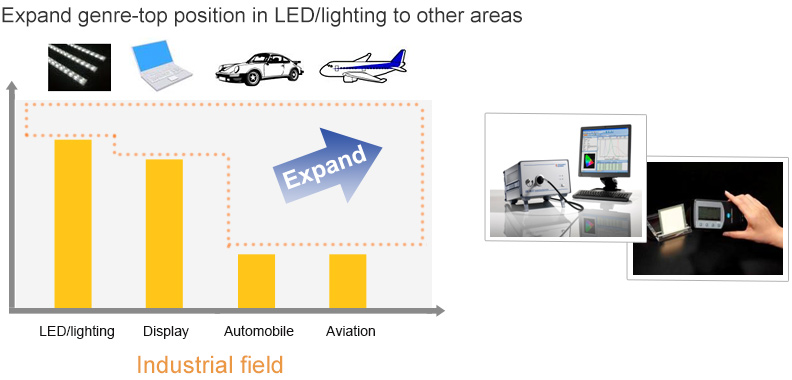 Expand genre-top position in LED/lighting to other areas

Expand

LED/lighting
Display
Automobile
Aviation

Industrial field